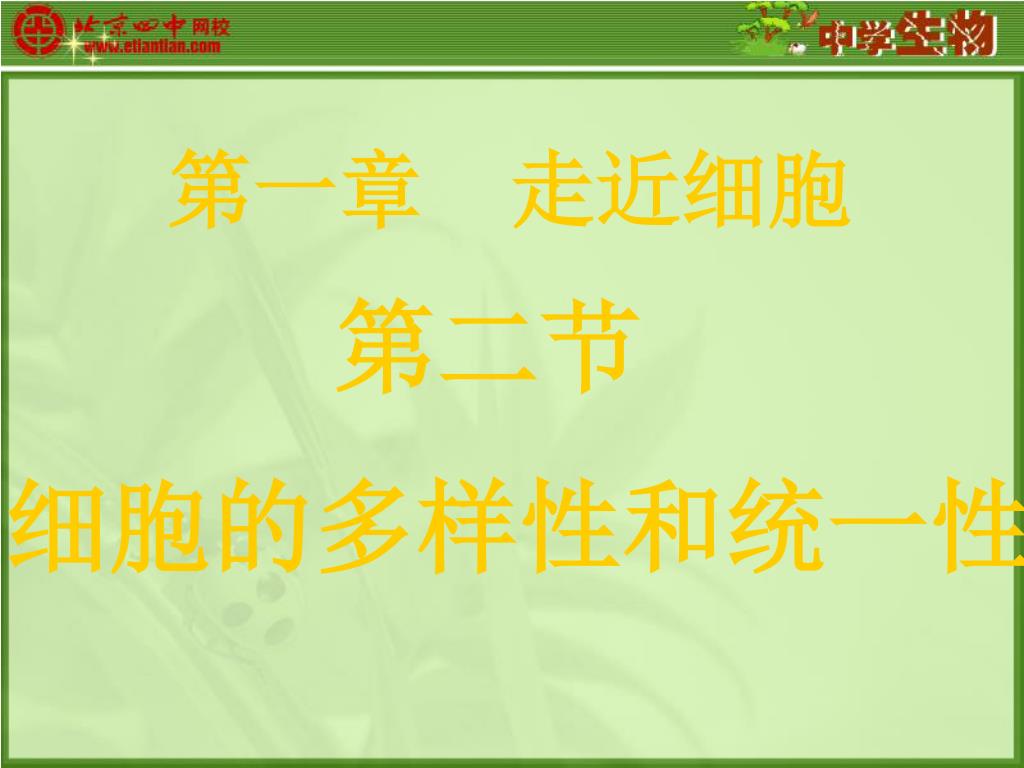 北京四中网校
www.etiantian.com

中学生物

第一章　走近细胞

第二节

细胞的多样性和统一性